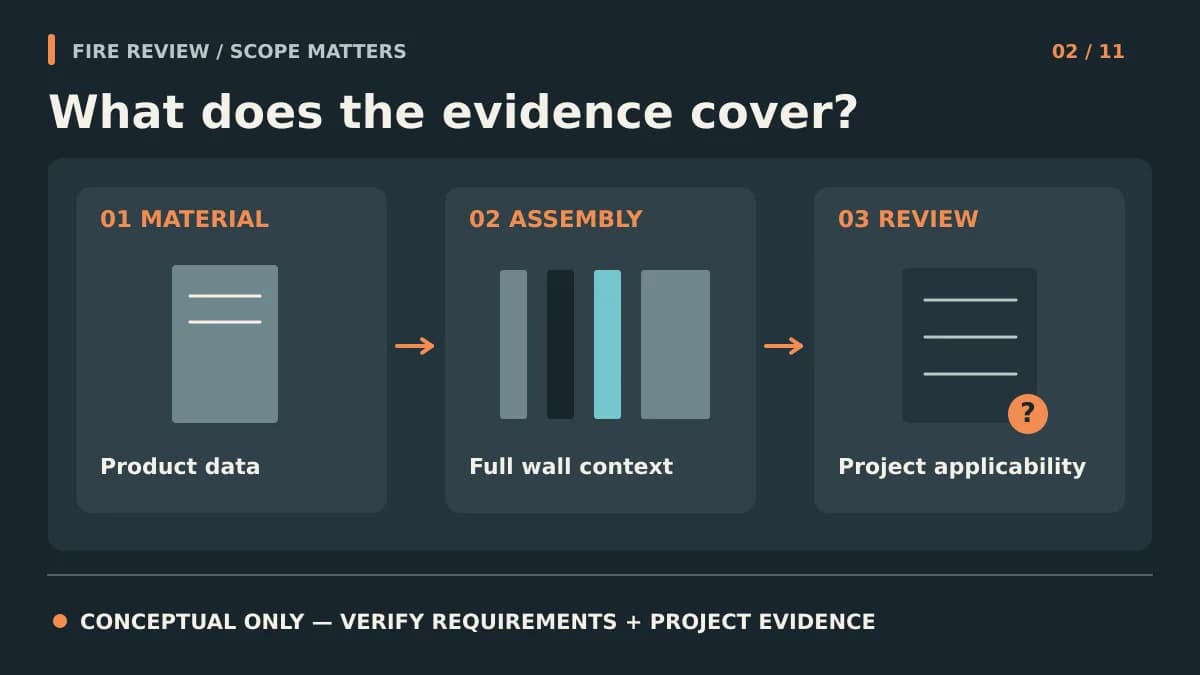 FIRE REVIEW / SCOPE MATTERS

02 / 11

What does the evidence cover?

01 MATERIAL

Product data

→

02 ASSEMBLY

Full wall context

→

03 REVIEW

?

Project applicability

• CONCEPTUAL ONLY — VERIFY REQUIREMENTS + PROJECT EVIDENCE